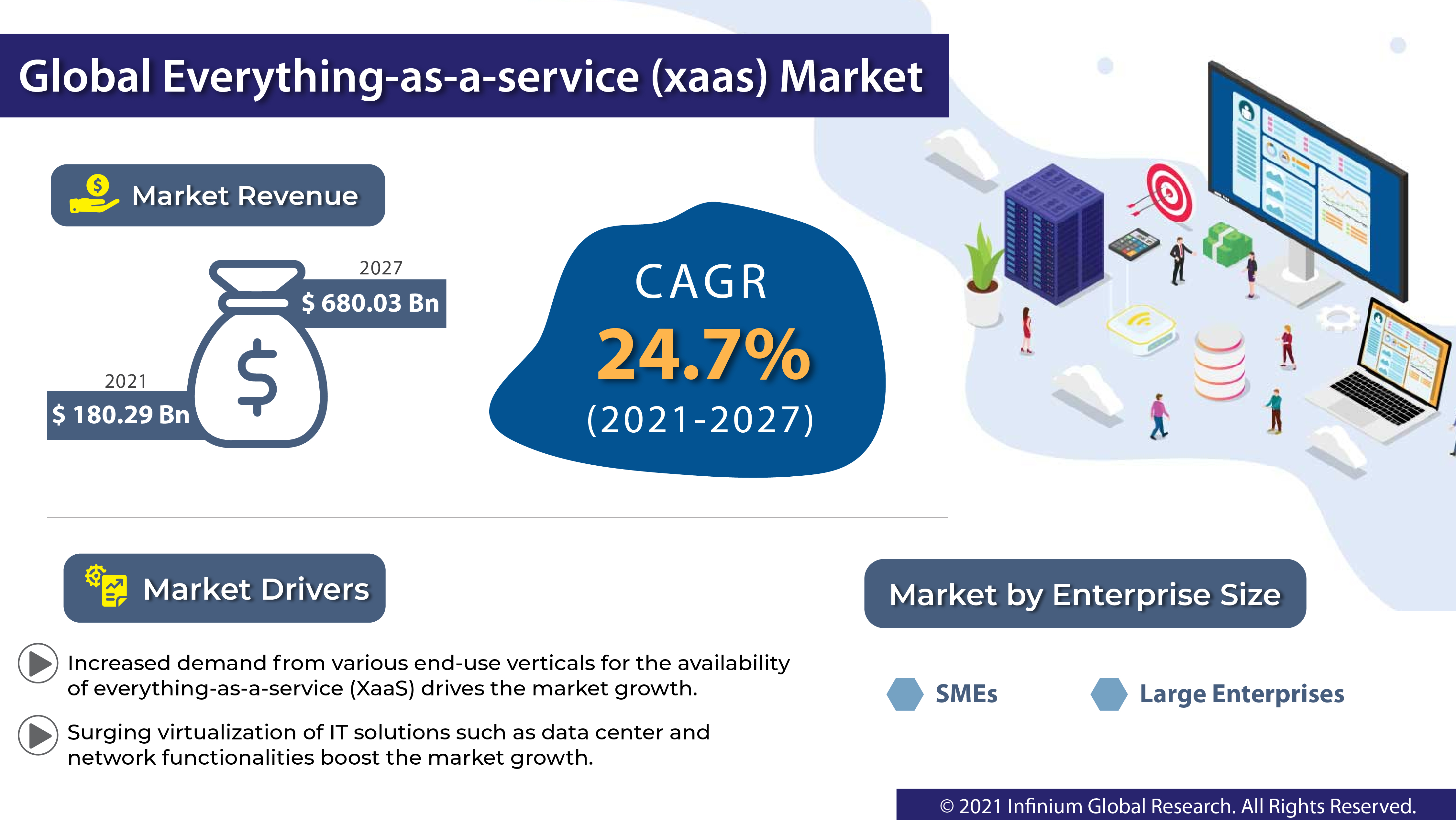 Global Everything-as-a-service (xaas) Market

Market Revenue

2027
$ 680.03 Bn

2021
$ 180.29 Bn

CAGR
24.7%
(2021-2027)

Market Drivers

Increased demand from various end-use verticals for the availability of everything-as-a-service (XaaS) drives the market growth.

Surging virtualization of IT solutions such as data center and network functionalities boost the market growth.

Market by Enterprise Size

SMEs

Large Enterprises

© 2021 Infinium Global Research. All Rights Reserved.